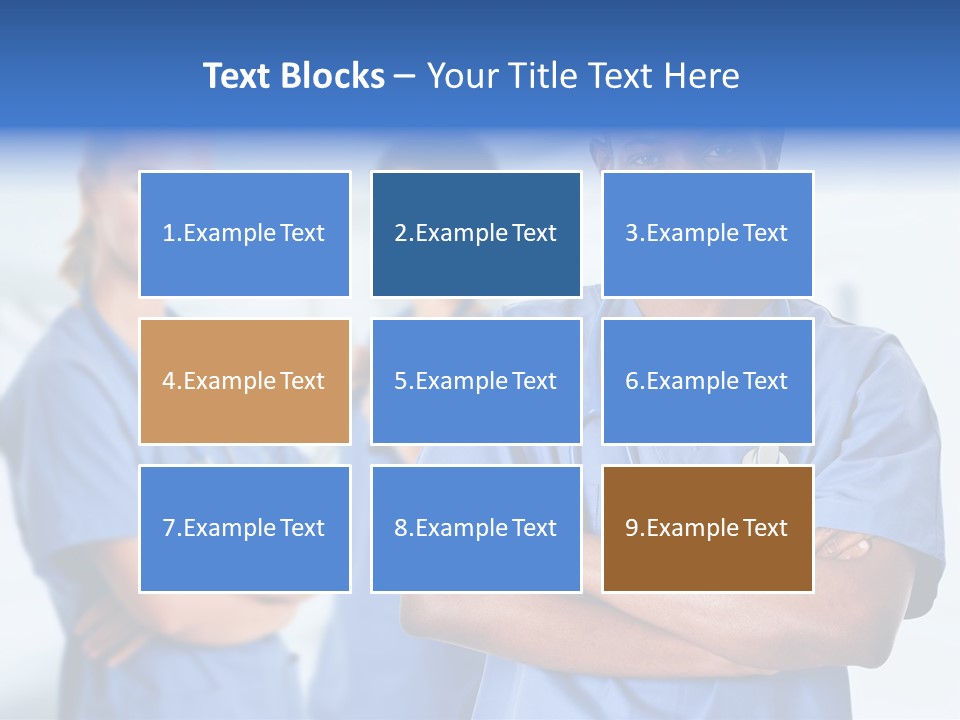 Text Blocks – Your Title Text Here

1.Example Text

2.Example Text

3.Example Text

4.Example Text

5.Example Text

6.Example Text

7.Example Text

8.Example Text

9.Example Text